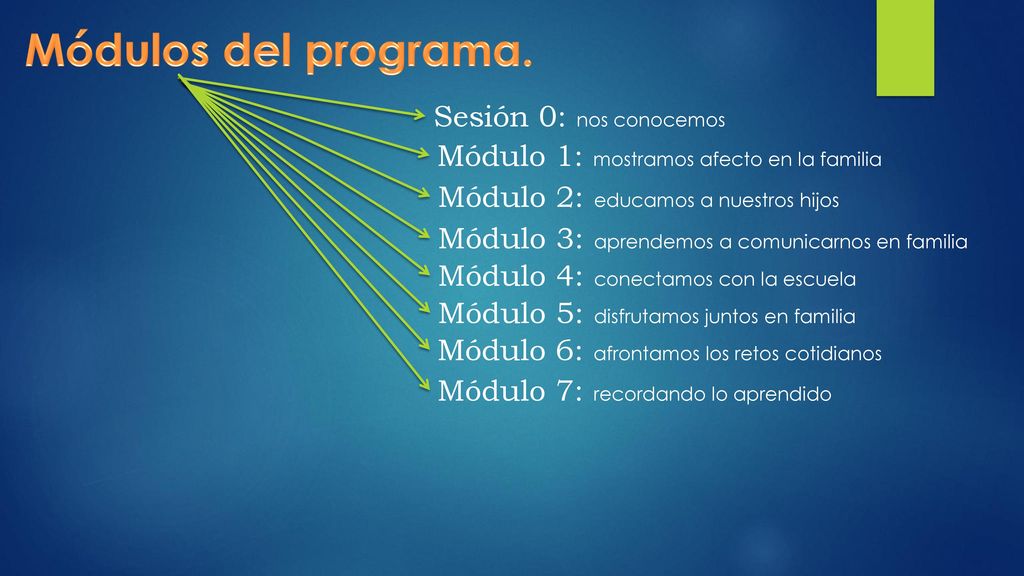 Módulos del programa.

Sesión 0: nos conocemos
Módulo 1: mostramos afecto en la familia
Módulo 2: educamos a nuestros hijos
Módulo 3: aprendemos a comunicarnos en familia
Módulo 4: conectamos con la escuela
Módulo 5: disfrutamos juntos en familia
Módulo 6: afrontamos los retos cotidianos
Módulo 7: recordando lo aprendido